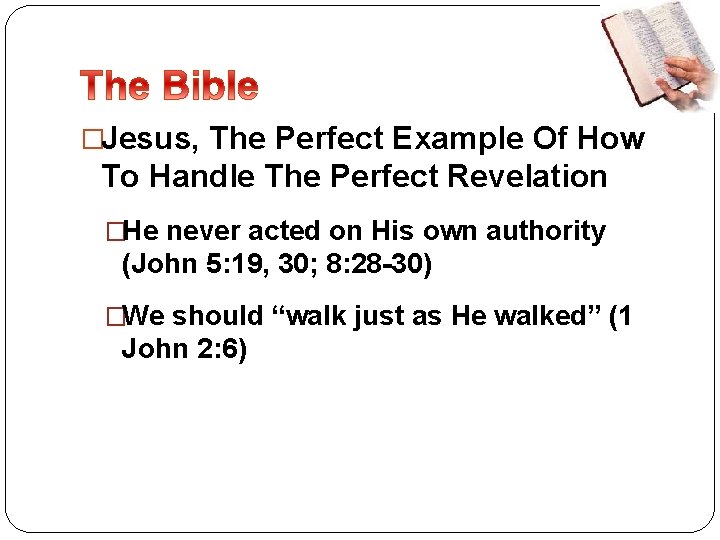 The Bible

□Jesus, The Perfect Example Of How To Handle The Perfect Revelation

□He never acted on His own authority (John 5:19, 30; 8:28-30)

□We should “walk just as He walked” (1 John 2:6)